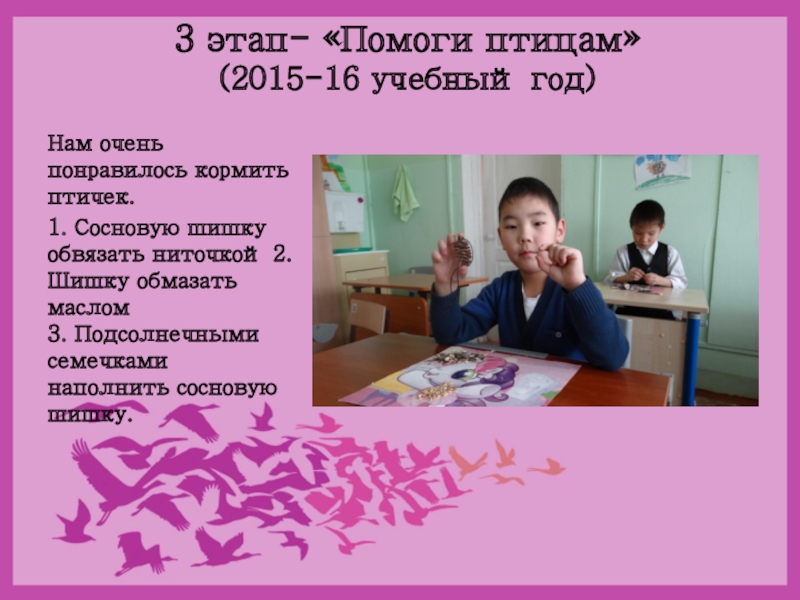 3 этап- «Помоги птицам»
(2015-16 учебный год)

Нам очень понравилось кормить птичек.

1. Сосновую шишку обвязать ниточкой 2. Шишку обмазать маслом
3. Подсолнечными семечками наполнить сосновую шишку.